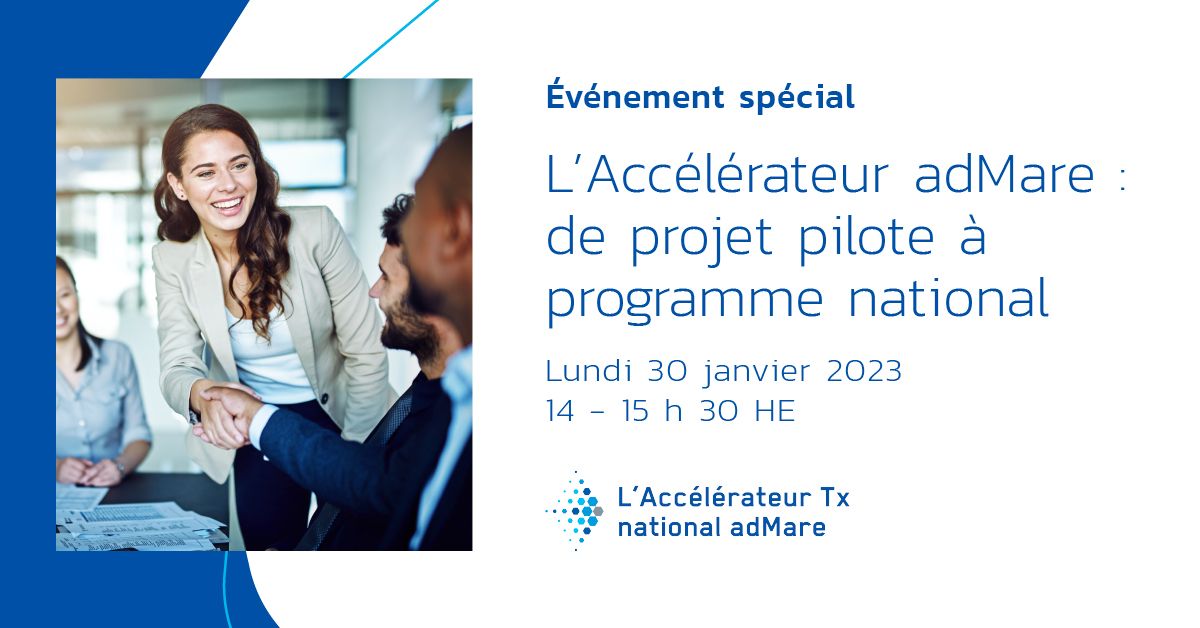 Événement spécial

L'Accélérateur adMare : de projet pilote à programme national

Lundi 30 janvier 2023
14 – 15 h 30 HE

L'Accélérateur Tx national adMare